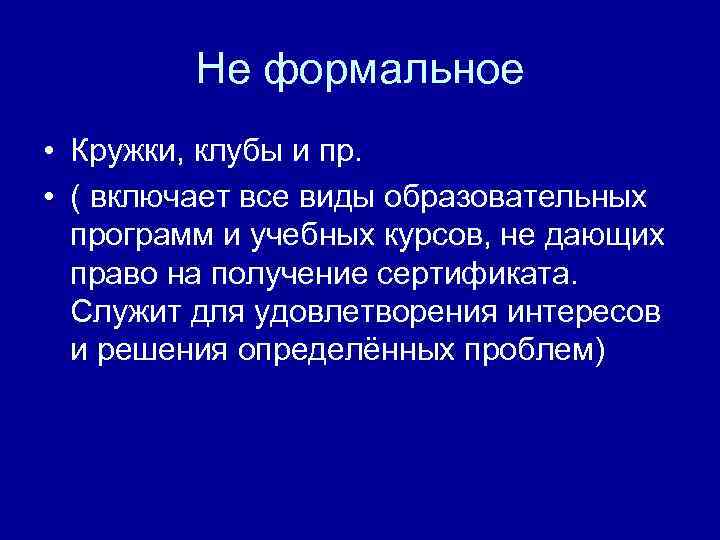 Не формальное

• Кружки, клубы и пр.
• ( включает все виды образовательных программ и учебных курсов, не дающих право на получение сертификата. Служит для удовлетворения интересов и решения определённых проблем)